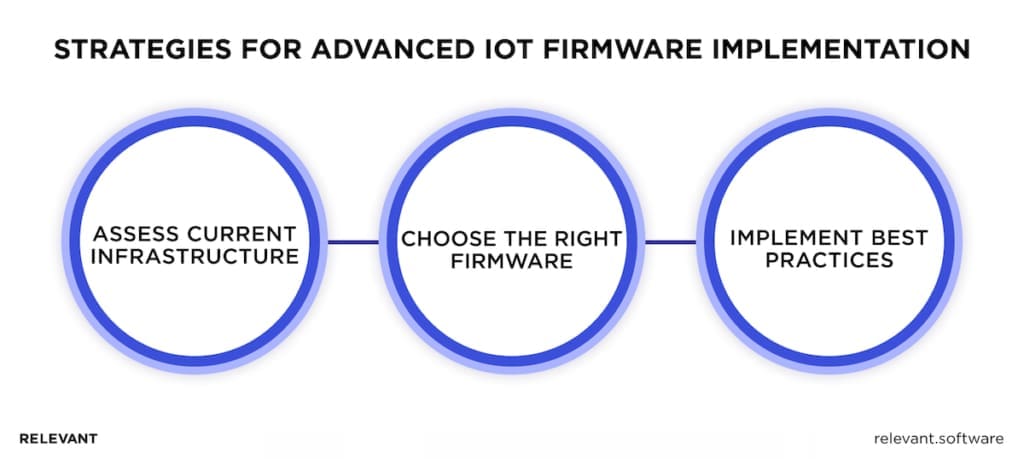 STRATEGIES FOR ADVANCED IOT FIRMWARE IMPLEMENTATION

ASSESS CURRENT INFRASTRUCTURE

CHOOSE THE RIGHT FIRMWARE

IMPLEMENT BEST PRACTICES

RELEVANT

relevant.software